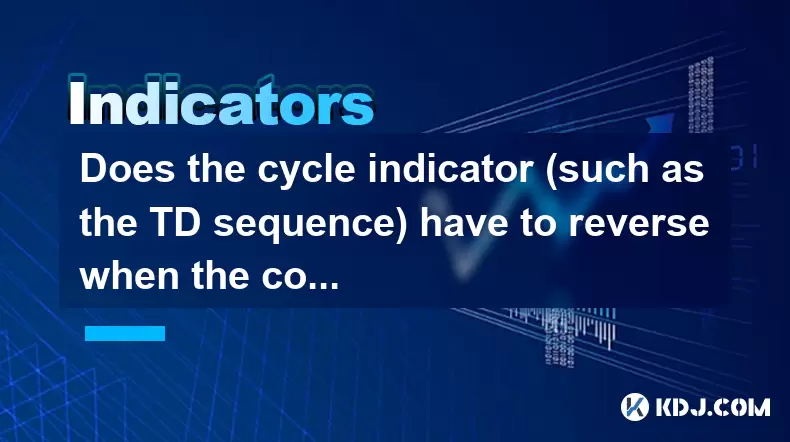 Indicators

Does the cycle indicator (such as the TD sequence) have to reverse when the co...

KDJ.COM